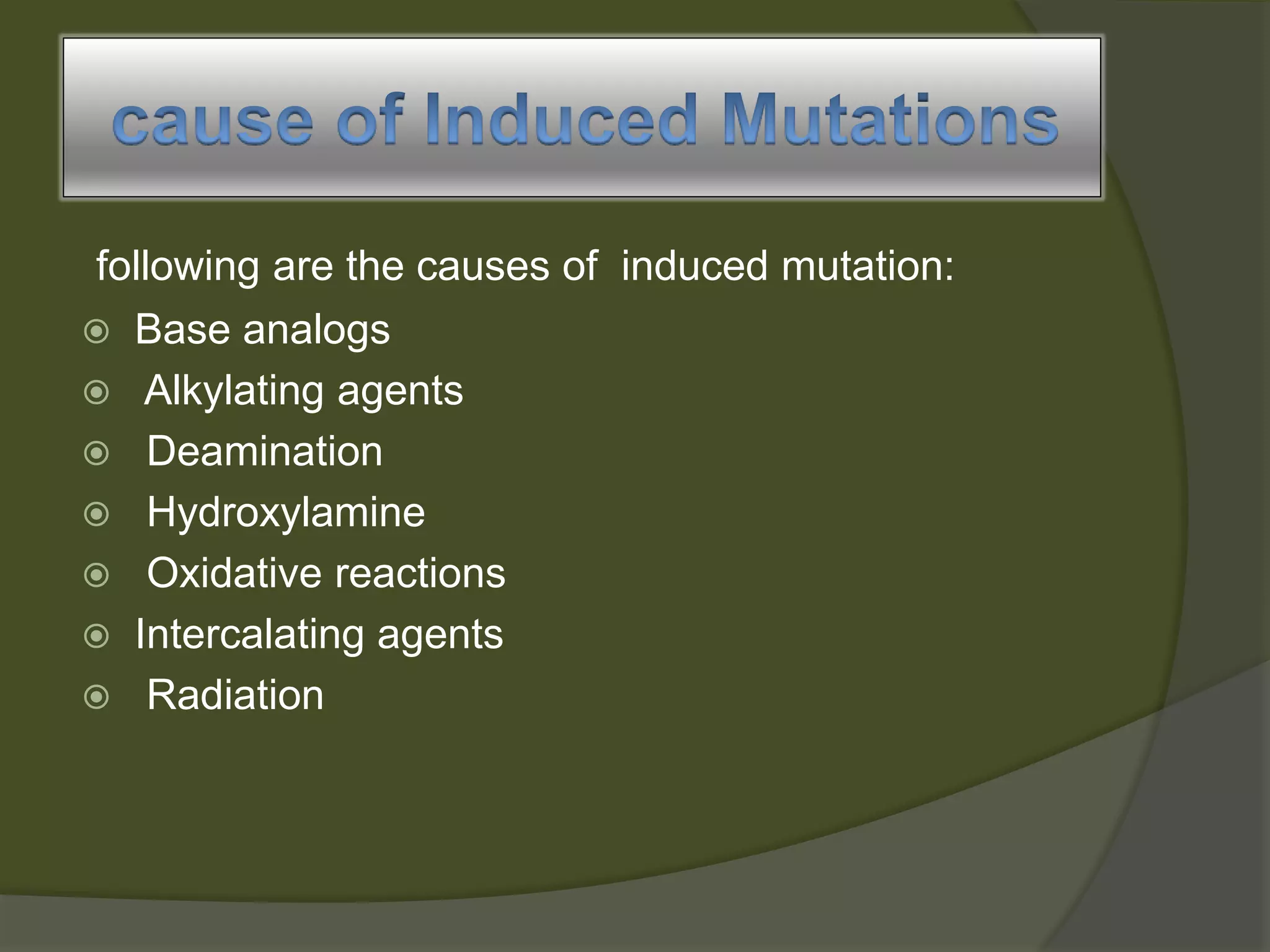 cause of Induced Mutations

following are the causes of induced mutation:

- Base analogs
- Alkylating agents
- Deamination
- Hydroxylamine
- Oxidative reactions
- Intercalating agents
- Radiation